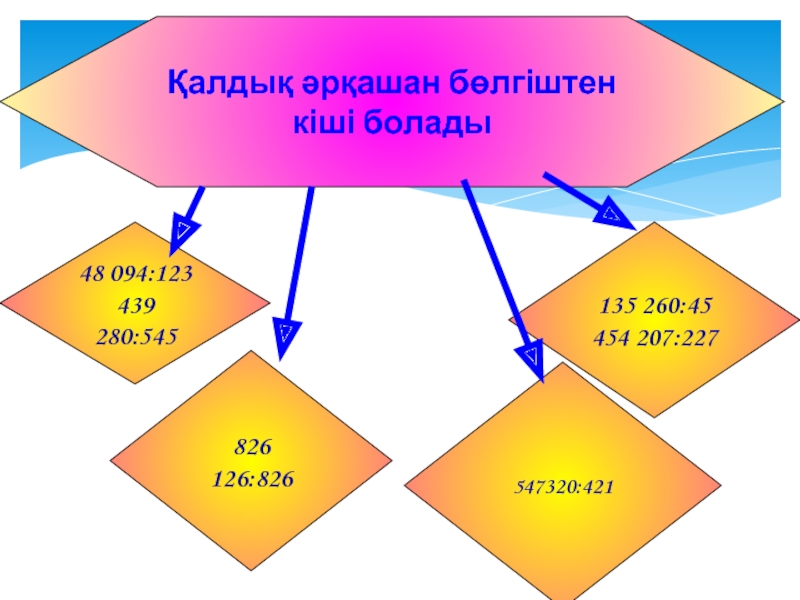 Қалдық әрқашан бөлгіштен кіші болады

48 094:123
439
280:545

826
126:826

547320:421

135 260:45
454 207:227